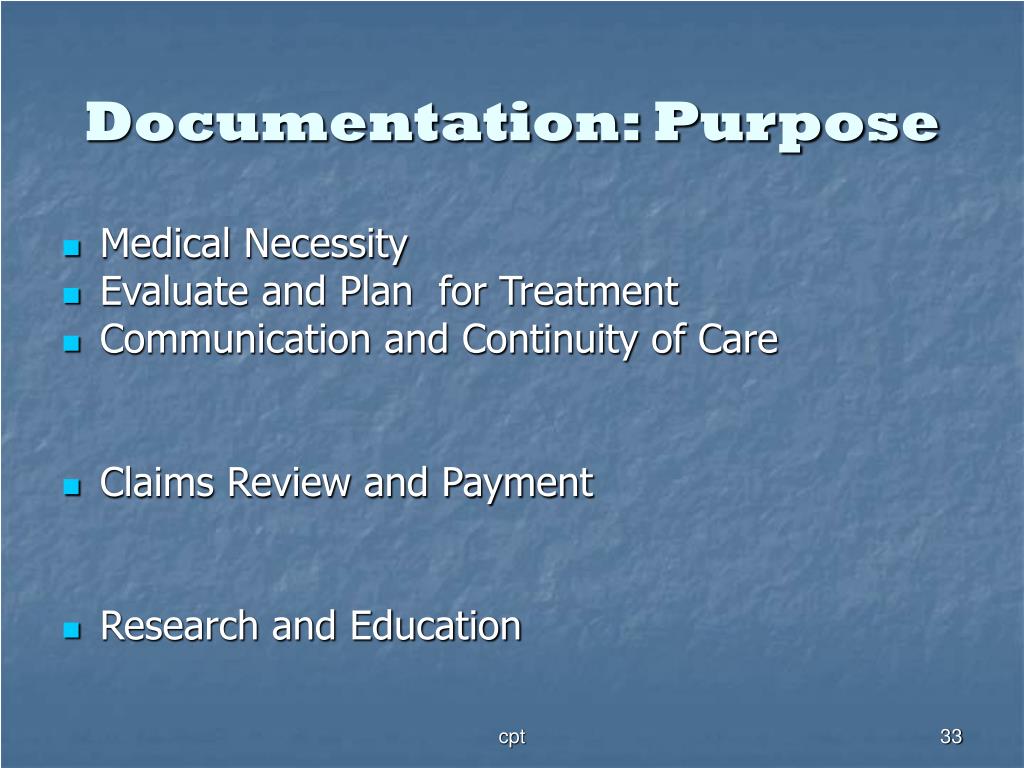 Documentation: Purpose

- Medical Necessity
- Evaluate and Plan for Treatment
- Communication and Continuity of Care

- Claims Review and Payment

- Research and Education

cpt

33